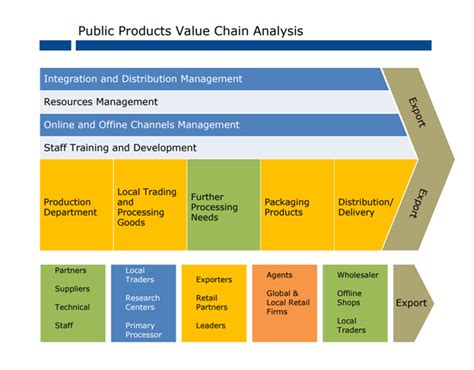 Public Products Value Chain Analysis

Integration and Distribution Management

Resources Management

Online and Offine Channels Management

Staff Training and Development

Export

Production Department

Local Trading and Processing Goods

Further Processing Needs

Packaging Products

Distribution/ Delivery

Export

Partners
Suppliers
Technical
Staff

Local Traders
Research Centers
Primary Processor

Exporters
Retail Partners
Leaders

Agents
Global & Local Retail Firms

Wholesaler
Offline Shops
Local Traders

Export